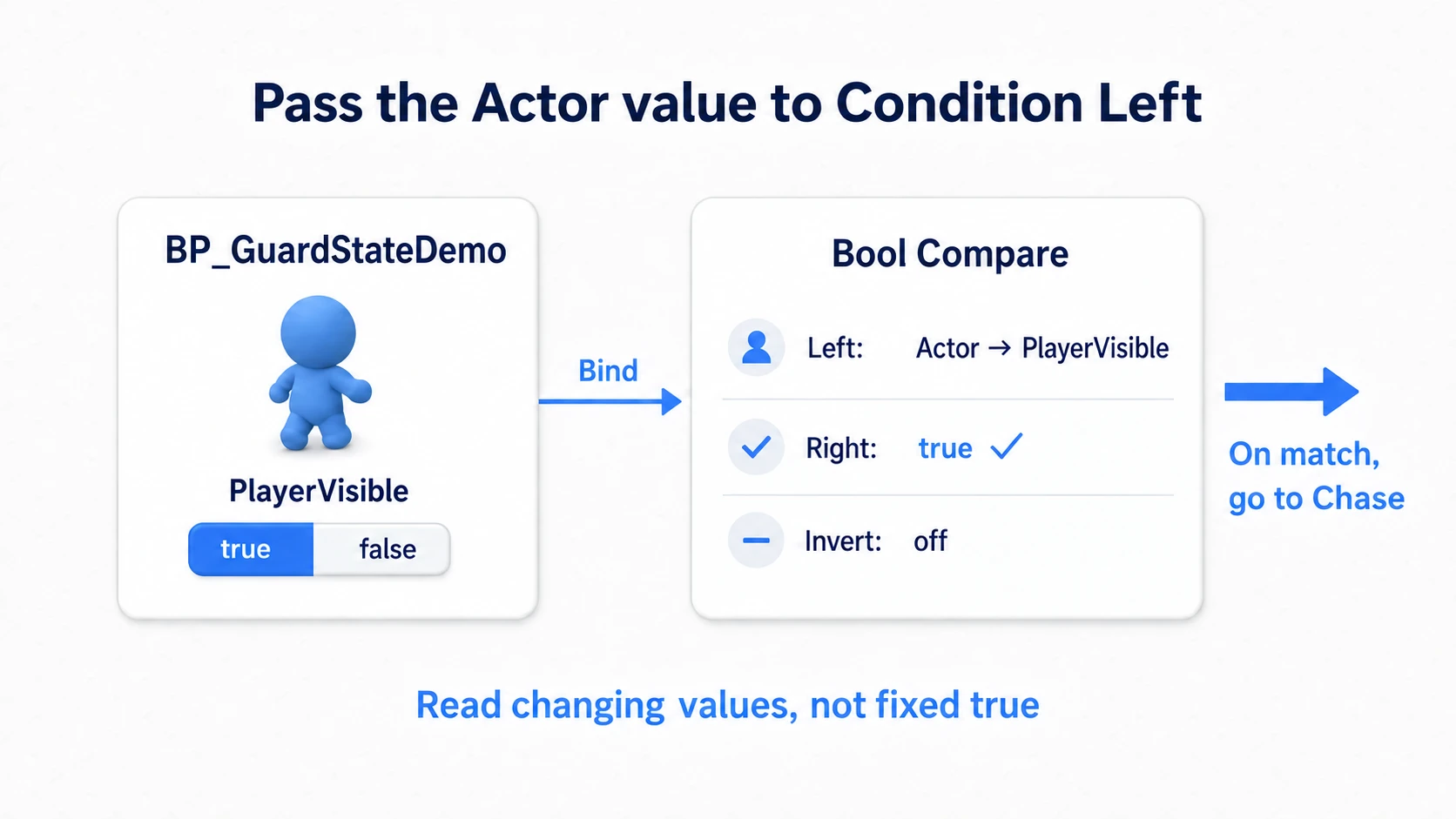 Pass the Actor value to Condition Left

BP_GuardStateDemo

PlayerVisible

true false

Bind

Bool Compare

Left: Actor → PlayerVisible

Right: true ✓

Invert: off

On match, go to Chase

Read changing values, not fixed true